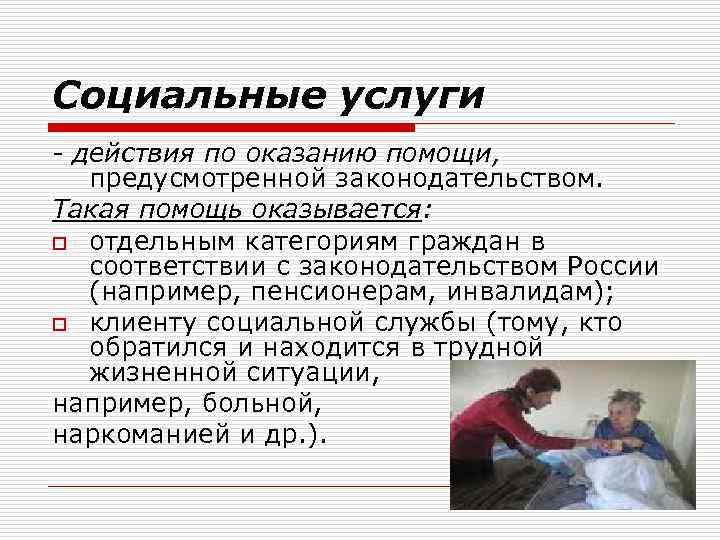 Социальные услуги

- действия по оказанию помощи, предусмотренной законодательством.

Такая помощь оказывается:

отдельным категориям граждан в соответствии с законодательством России (например, пенсионерам, инвалидам);

клиенту социальной службы (тому, кто обратился и находится в трудной жизненной ситуации,

например, больной,

наркоманией и др.).